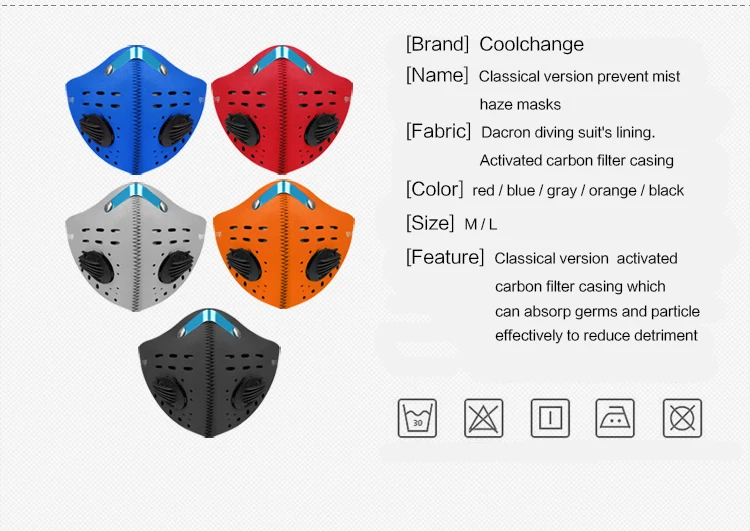 [Brand] Coolchange

[Name] Classical version prevent mist haze masks

[Fabric] Dacron diving suit's lining. Activated carbon filter casing

[Color] red / blue / gray / orange / black

[Size] M / L

[Feature] Classical version activated carbon filter casing which can absorp germs and particle effectively to reduce detriment

30